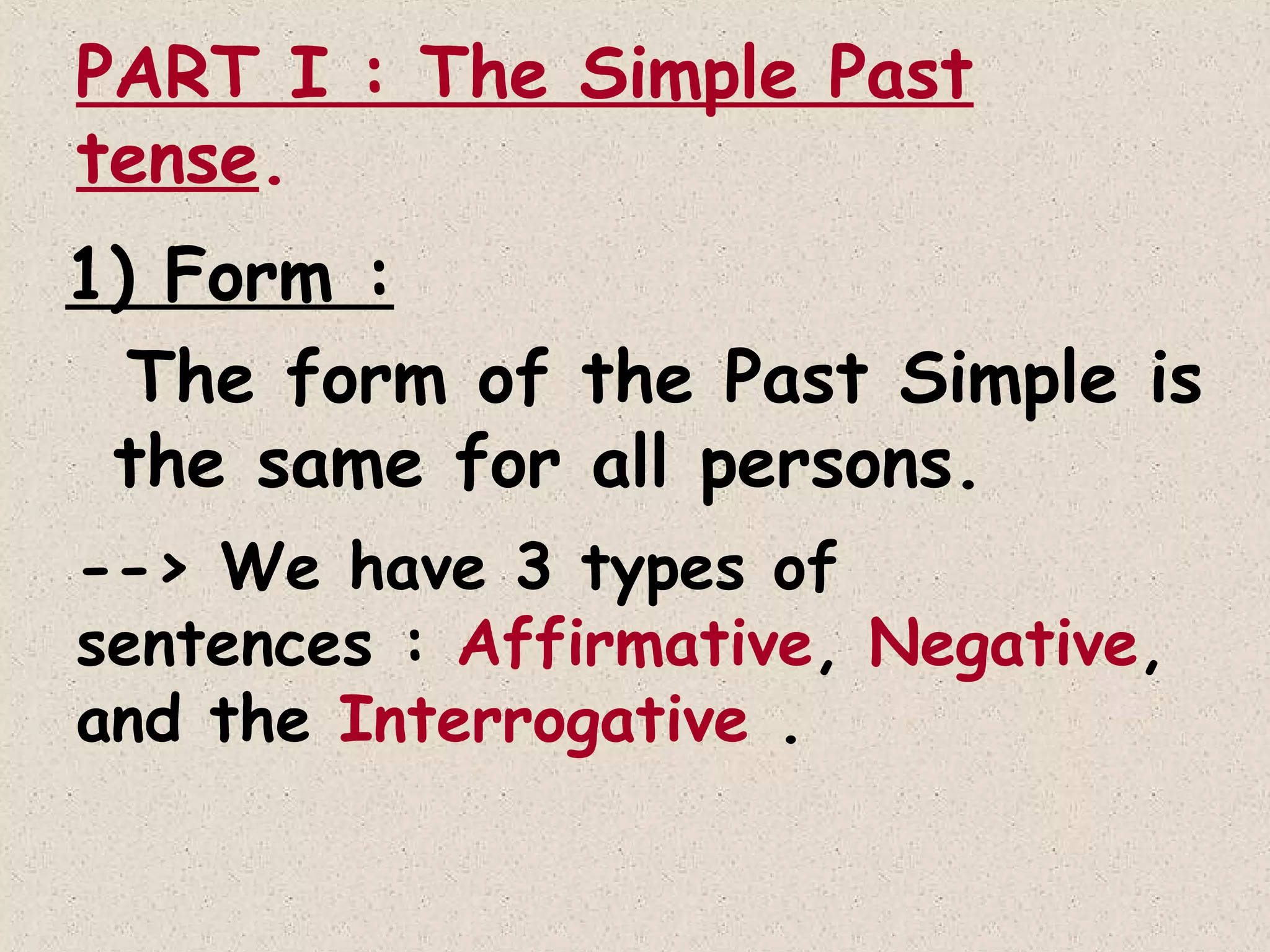 PART I : The Simple Past tense.

1) Form :

The form of the Past Simple is the same for all persons.

--> We have 3 types of sentences : Affirmative, Negative, and the Interrogative .